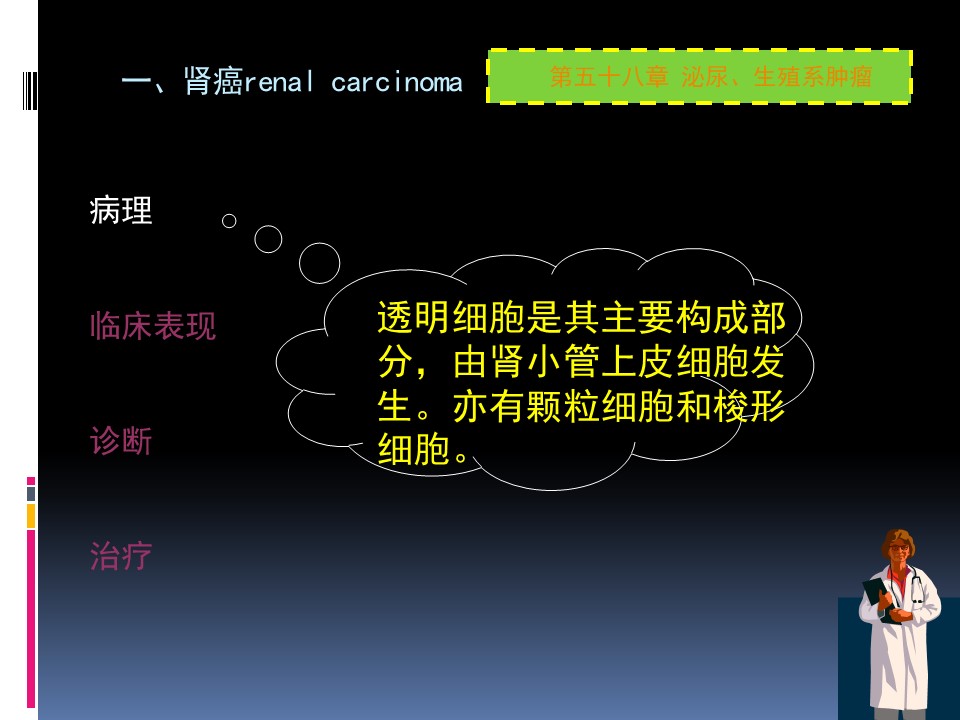 一、肾癌renal carcinoma

第五十八章 泌尿、生殖系肿瘤

病理

临床表现

诊断

治疗

透明细胞是其主要构成部分，由肾小管上皮细胞发生。亦有颗粒细胞和梭形细胞。